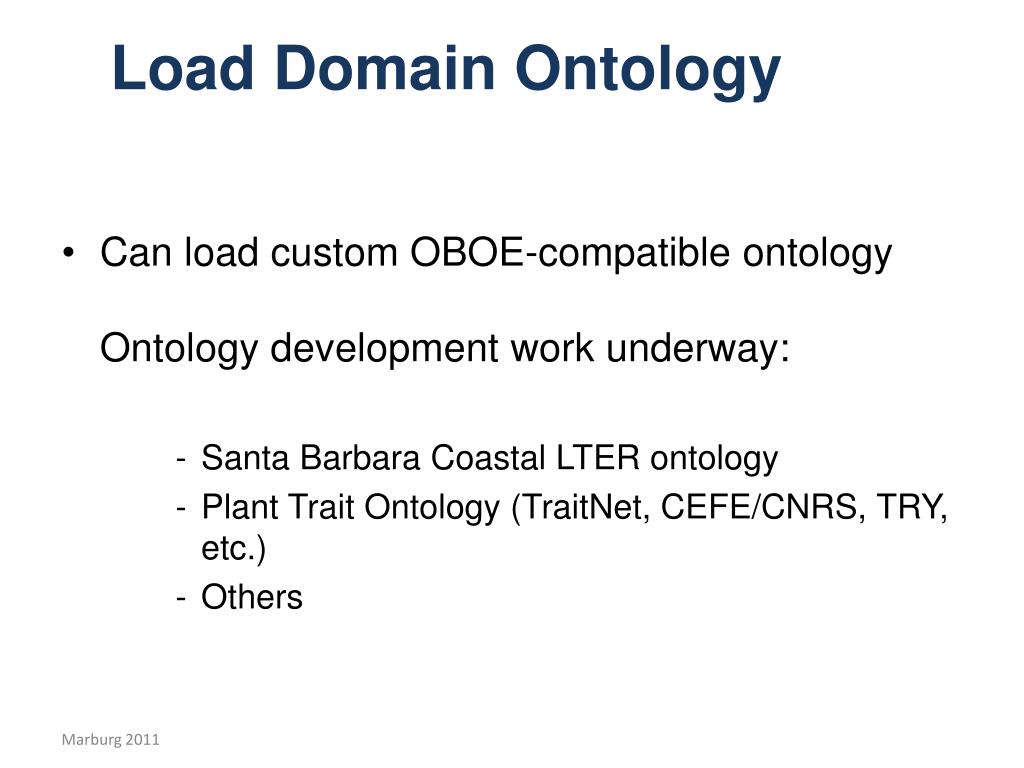 Load Domain Ontology

• Can load custom OBOE-compatible ontology

Ontology development work underway:

- Santa Barbara Coastal LTER ontology
- Plant Trait Ontology (TraitNet, CEFE/CNRS, TRY, etc.)
- Others

Marburg 2011